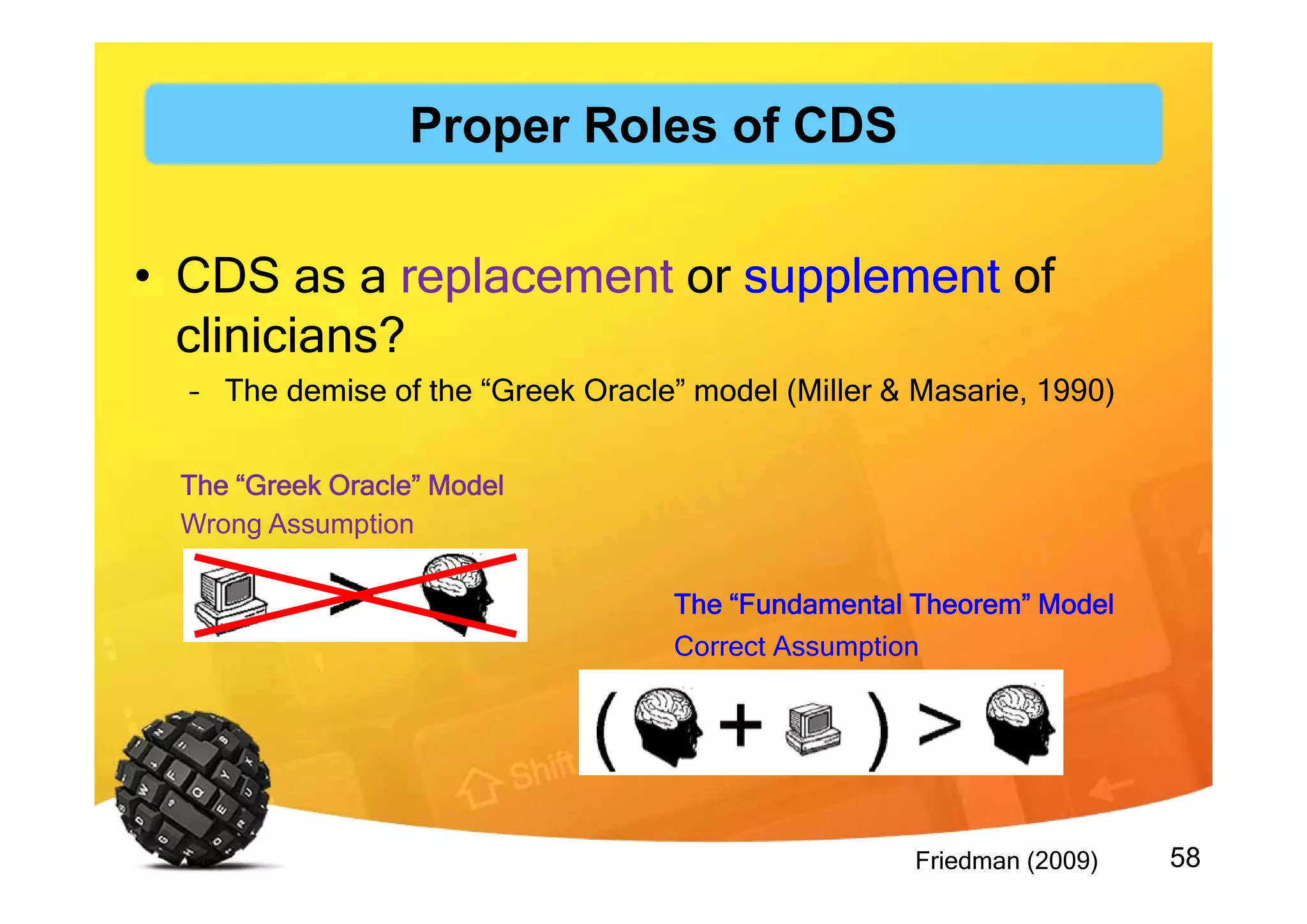 Proper Roles of CDS

• CDS as a replacement or supplement of clinicians?

– The demise of the “Greek Oracle” model (Miller & Masarie, 1990)

The “Greek Oracle” Model
Wrong Assumption

>

The “Fundamental Theorem” Model
Correct Assumption

( + ) >

Shift

Friedman (2009)

58